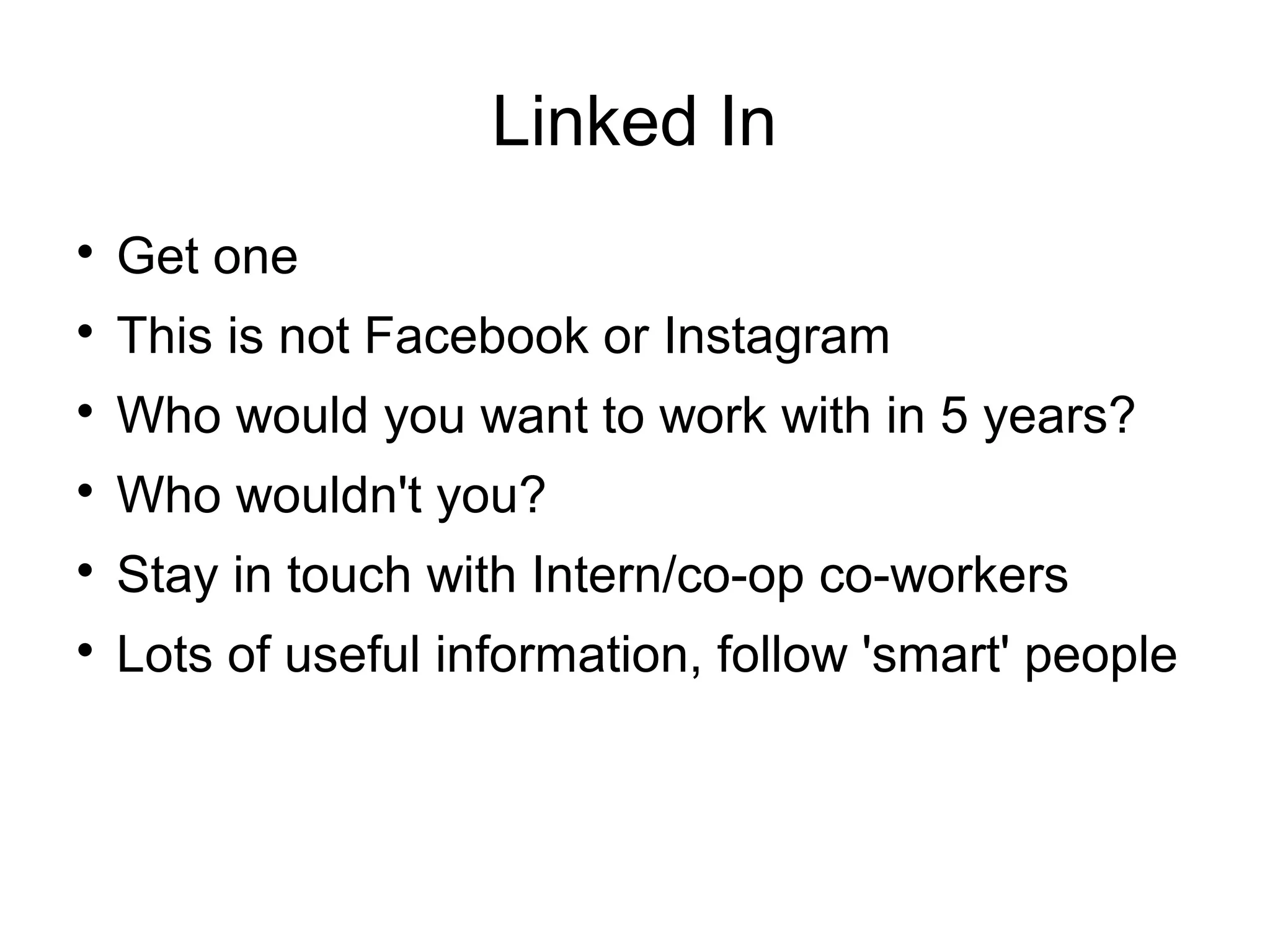 Linked In

• Get one
• This is not Facebook or Instagram
• Who would you want to work with in 5 years?
• Who wouldn't you?
• Stay in touch with Intern/co-op co-workers
• Lots of useful information, follow 'smart' people